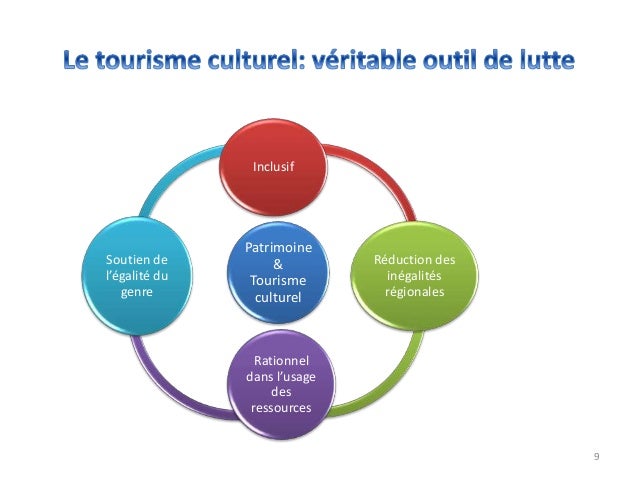 Le tourisme culturel: véritable outil de lutte

Inclusif

Soutien de l'égalité du genre

Patrimoine & Tourisme culturel

Réduction des inégalités régionales

Rationnel dans l'usage des ressources

9